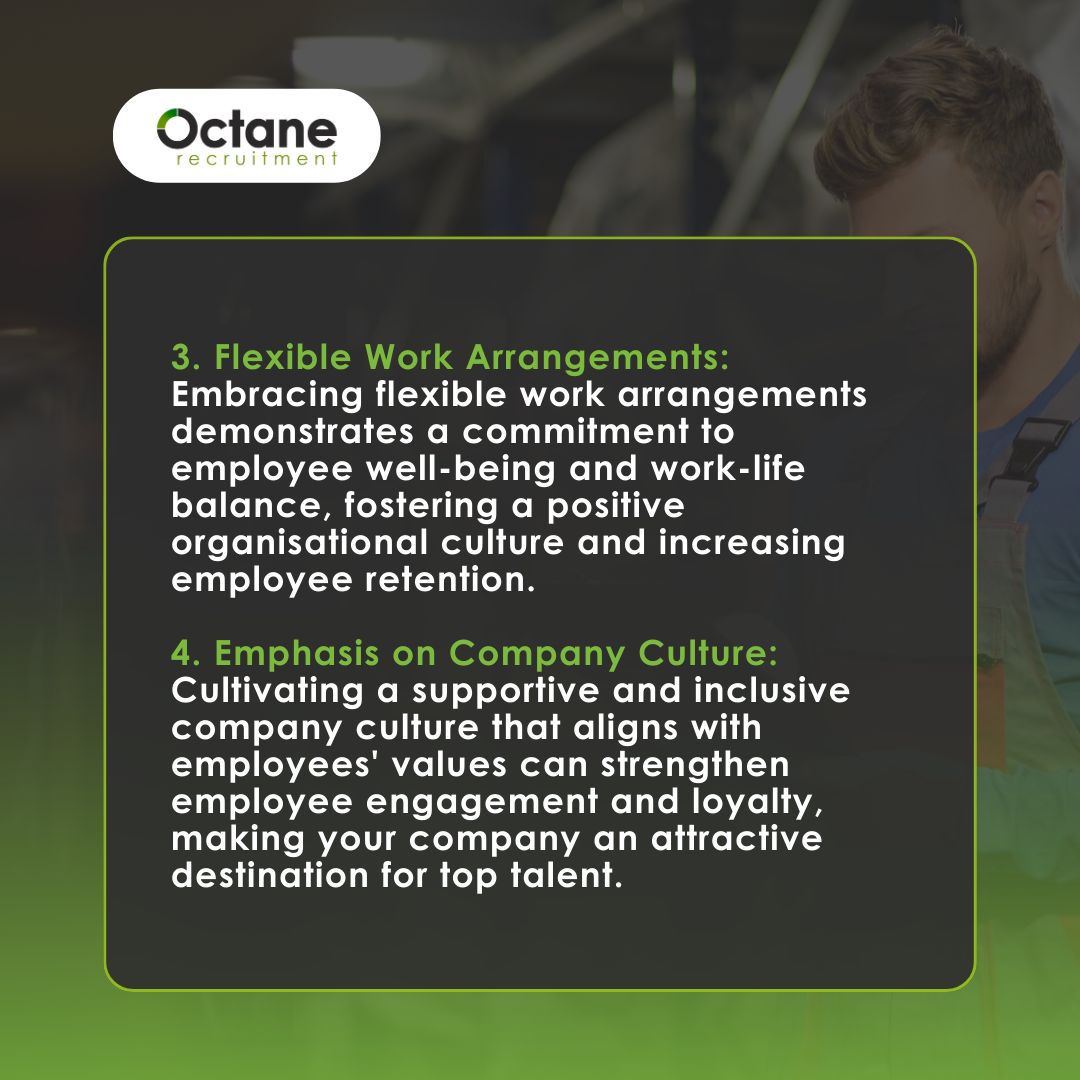 Octane
recruitment

3. Flexible Work Arrangements:
Embracing flexible work arrangements demonstrates a commitment to employee well-being and work-life balance, fostering a positive organisational culture and increasing employee retention.

4. Emphasis on Company Culture:
Cultivating a supportive and inclusive company culture that aligns with employees' values can strengthen employee engagement and loyalty, making your company an attractive destination for top talent.